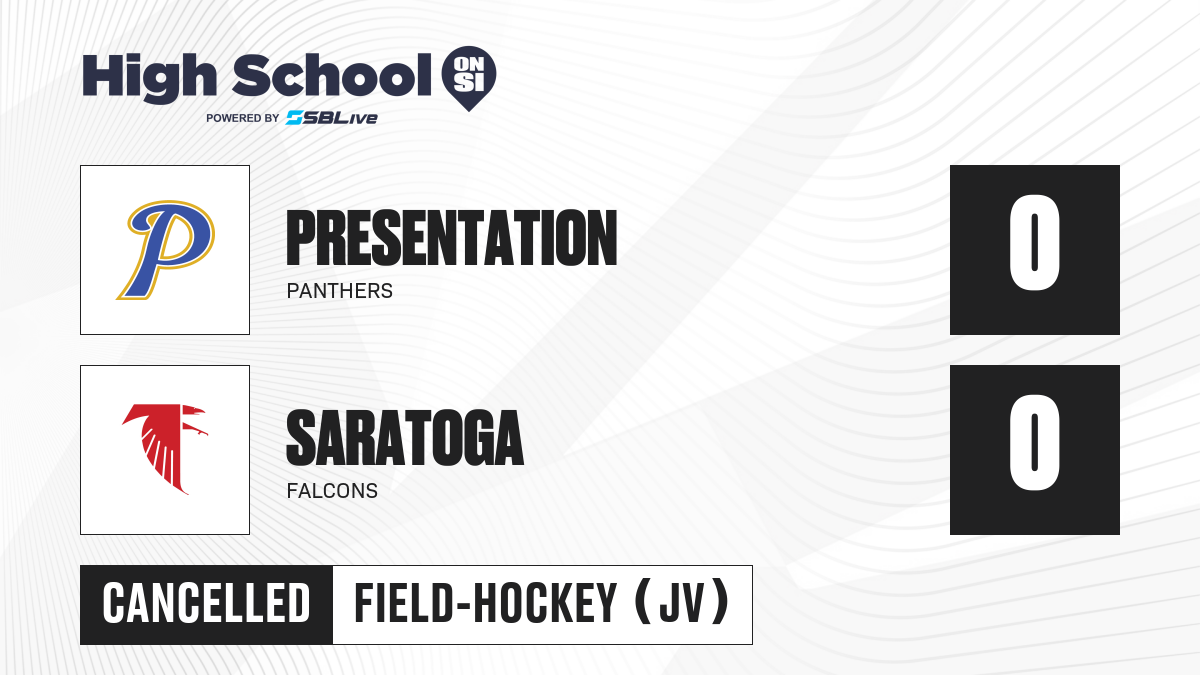 High School ON SI
POWERED BY SBLive

P

PRESENTATION
PANTHERS

0

SARATOGA
FALCONS

0

CANCELLED

FIELD-HOCKEY (JV)